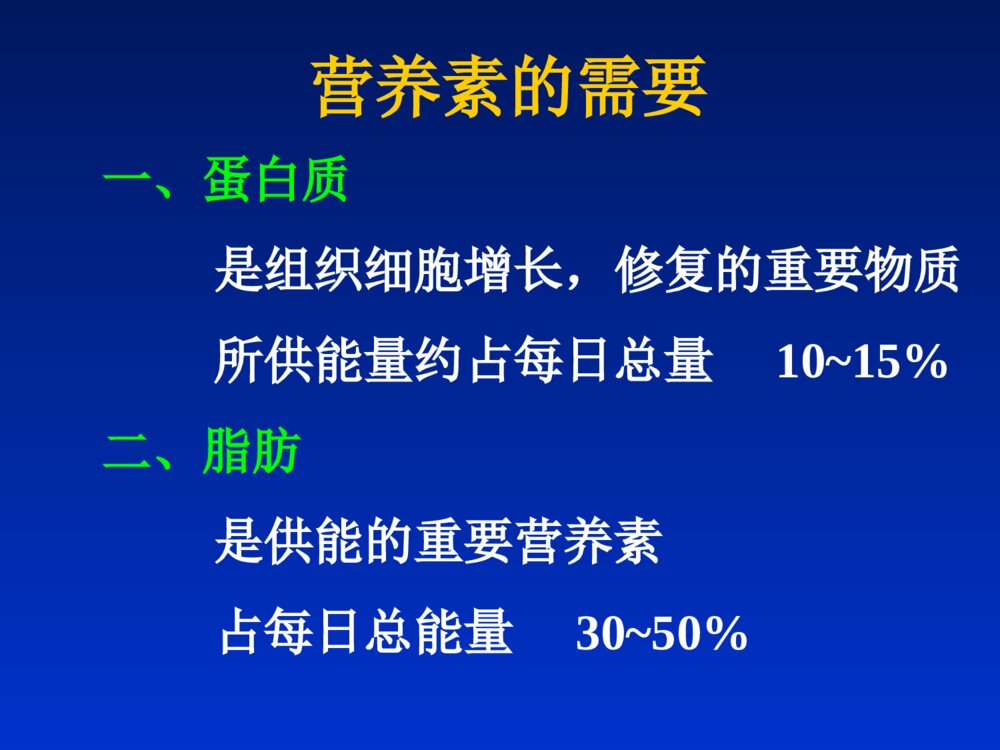 营养素的需要

一、蛋白质

是组织细胞增长，修复的重要物质

所供能量约占每日总量　10~15%

二、脂肪

是供能的重要营养素

占每日总能量　30~50%